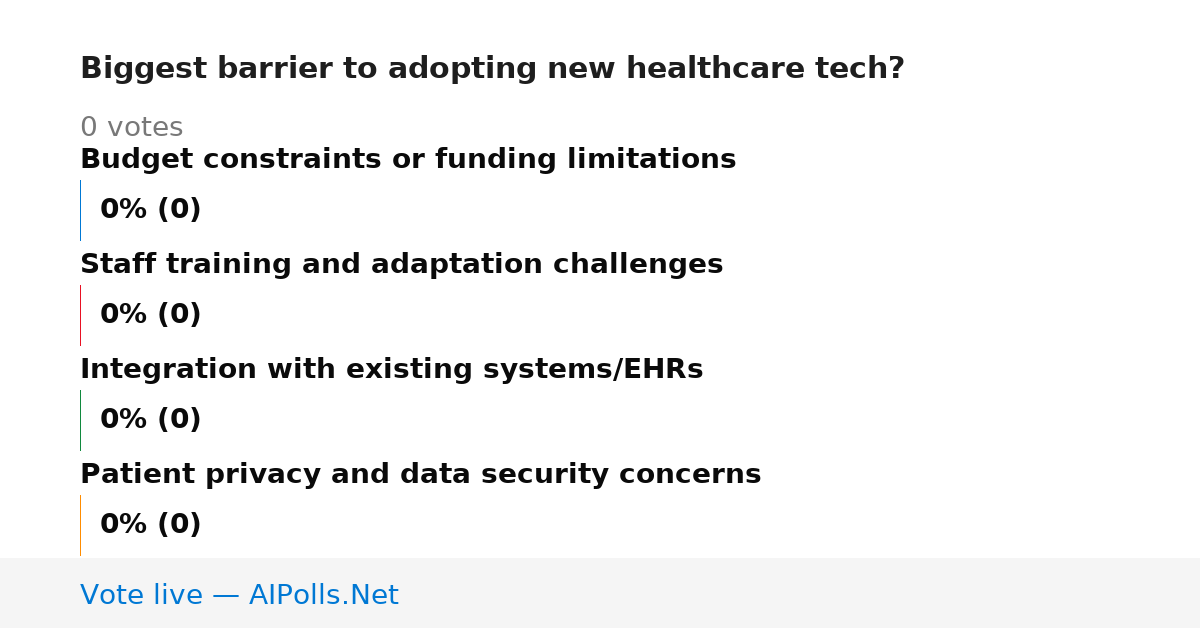 Biggest barrier to adopting new healthcare tech?

0 votes

Budget constraints or funding limitations

0% (0)

Staff training and adaptation challenges

0% (0)

Integration with existing systems/EHRs

0% (0)

Patient privacy and data security concerns

0% (0)

Vote live — AIPolls.Net